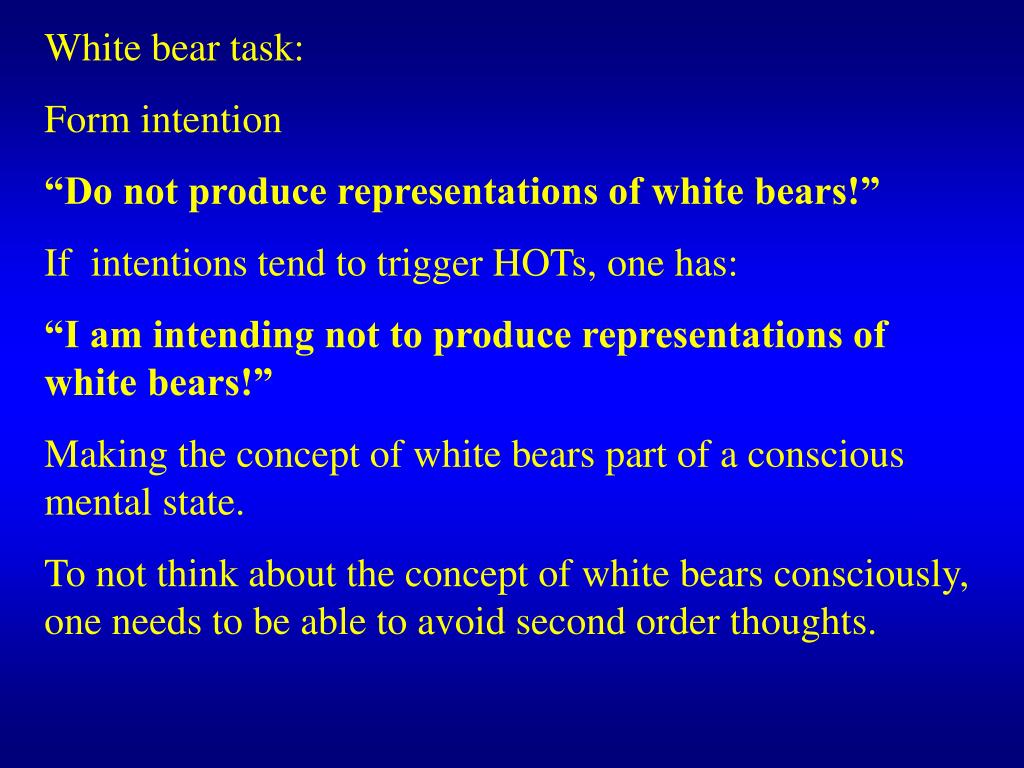 White bear task:

Form intention

“Do not produce representations of white bears!”

If intentions tend to trigger HOTs, one has:

“I am intending not to produce representations of white bears!”

Making the concept of white bears part of a conscious mental state.

To not think about the concept of white bears consciously, one needs to be able to avoid second order thoughts.